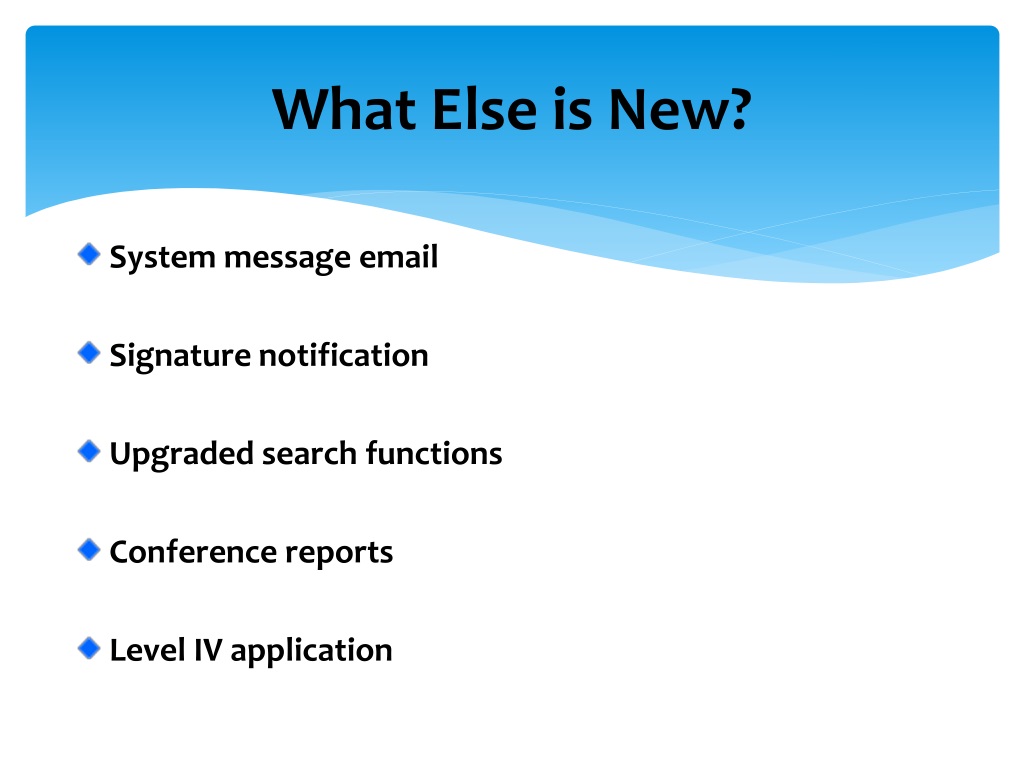 What Else is New?

System message email

Signature notification

Upgraded search functions

Conference reports

Level IV application